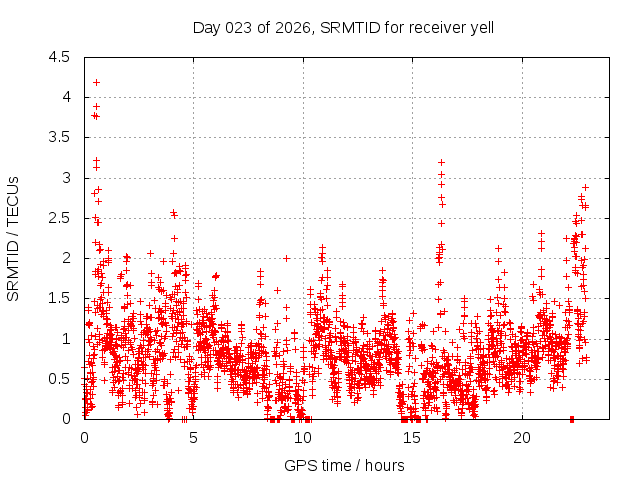 Day 023 of 2026, SRMTID for receiver yell

SRMTID / TECUs

4.5
4
3.5
3
2.5
2
1.5
1
0.5
0

0
5
10
15
20

GPS time / hours